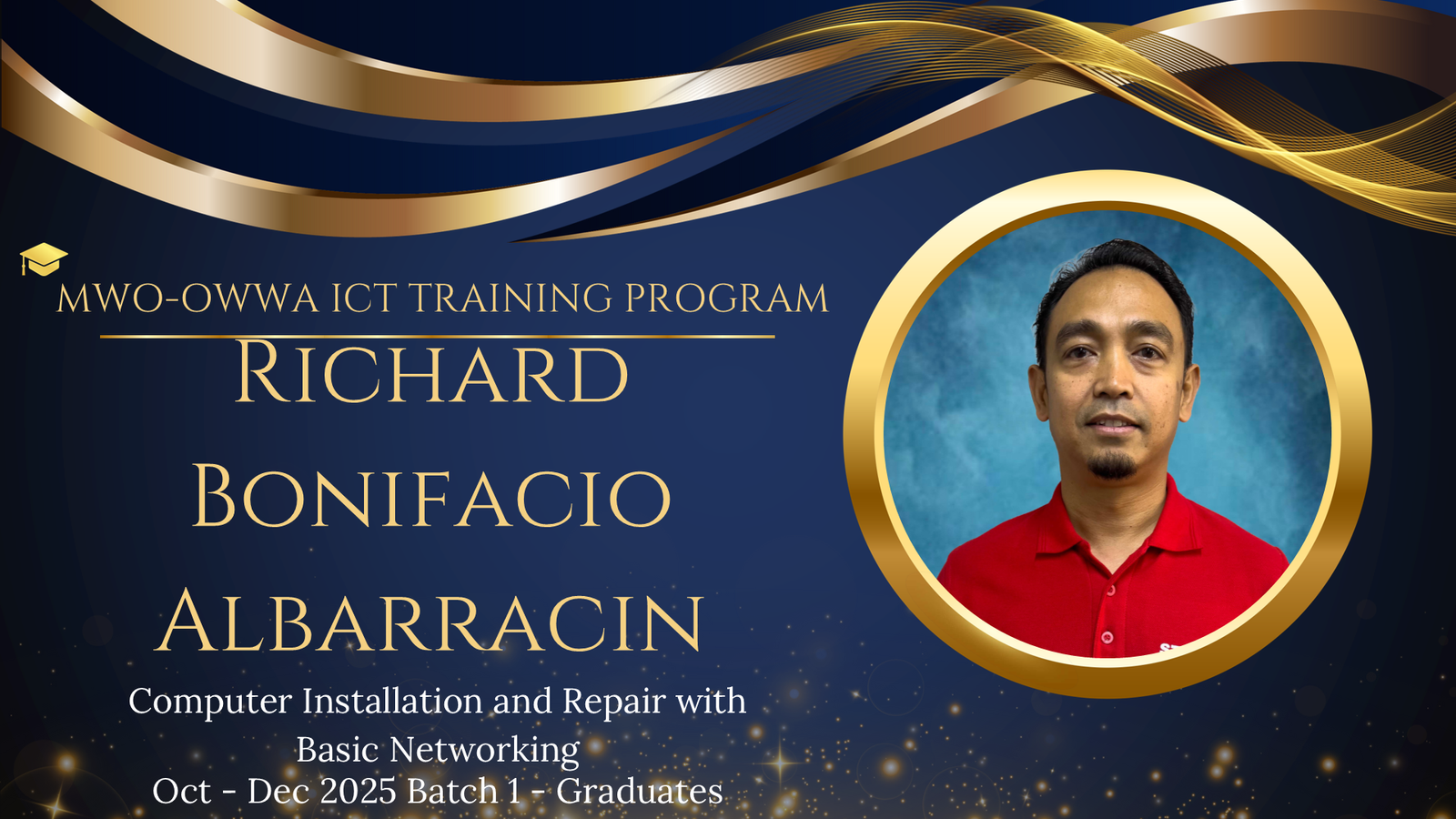 MWO-OWWA ICT TRAINING PROGRAM

RICHARD BONIFACIO ALBARRACIN

Computer Installation and Repair with Basic Networking
Oct - Dec 2025 Batch 1 - Graduates